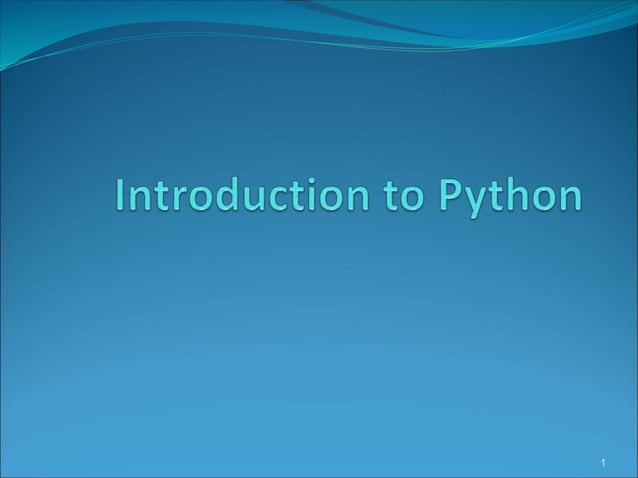 Introduction to Python

1